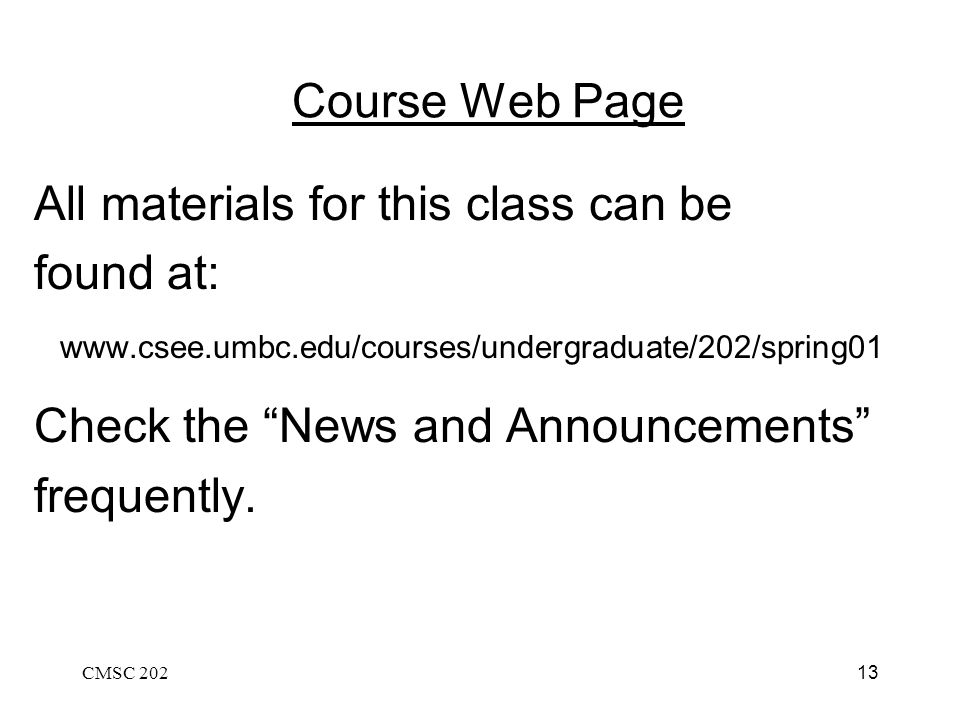 Course Web Page

All materials for this class can be found at:

www.csee.umbc.edu/courses/undergraduate/202/spring01

Check the “News and Announcements” frequently.

CMSC 202

13